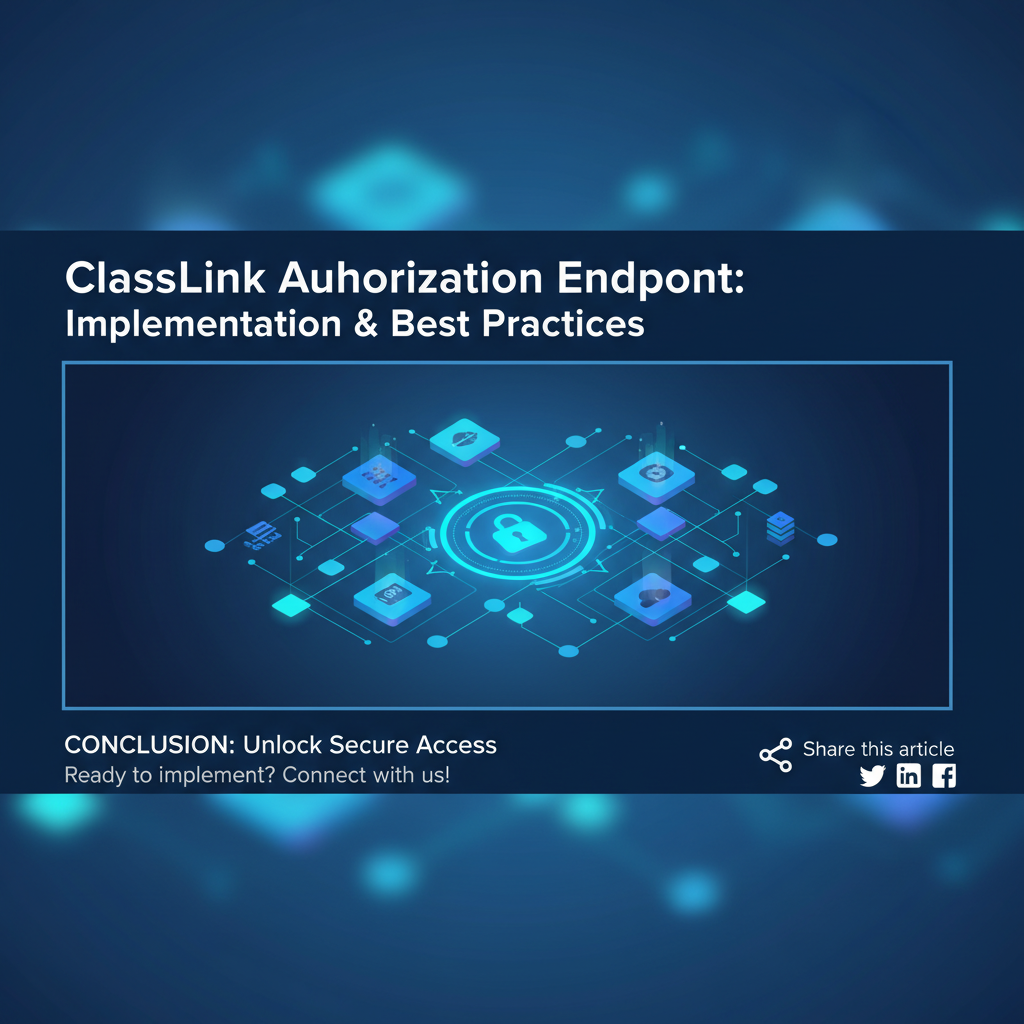 ClassLink Auhorization Endpont:
Implementation & Best Practices

CONCLUSION: Unlock Secure Access
Ready to implement? Connect with us!

Share this article